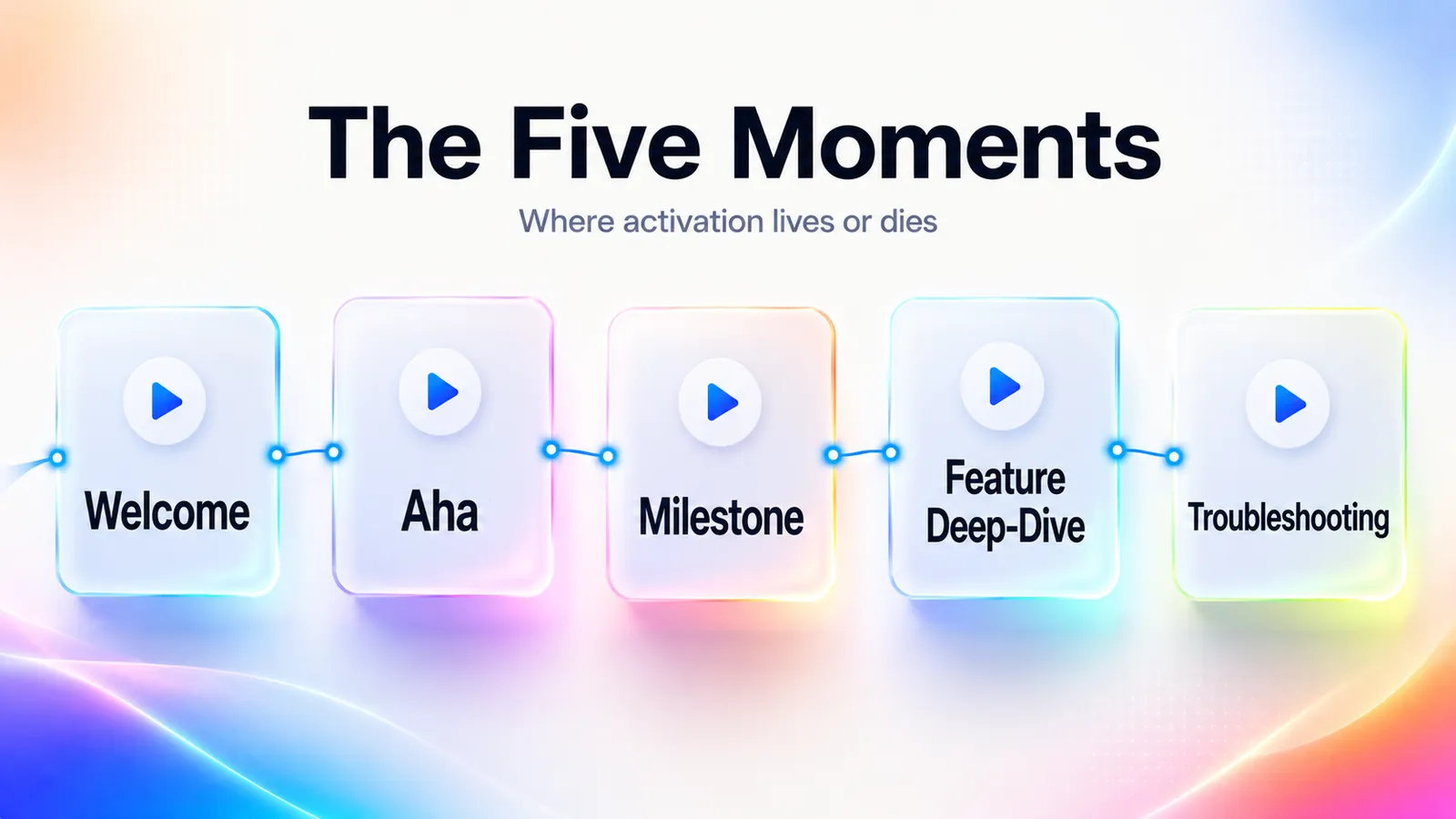 The Five Moments

Where activation lives or dies

Welcome

Aha

Milestone

Feature Deep-Dive

Troubleshooting